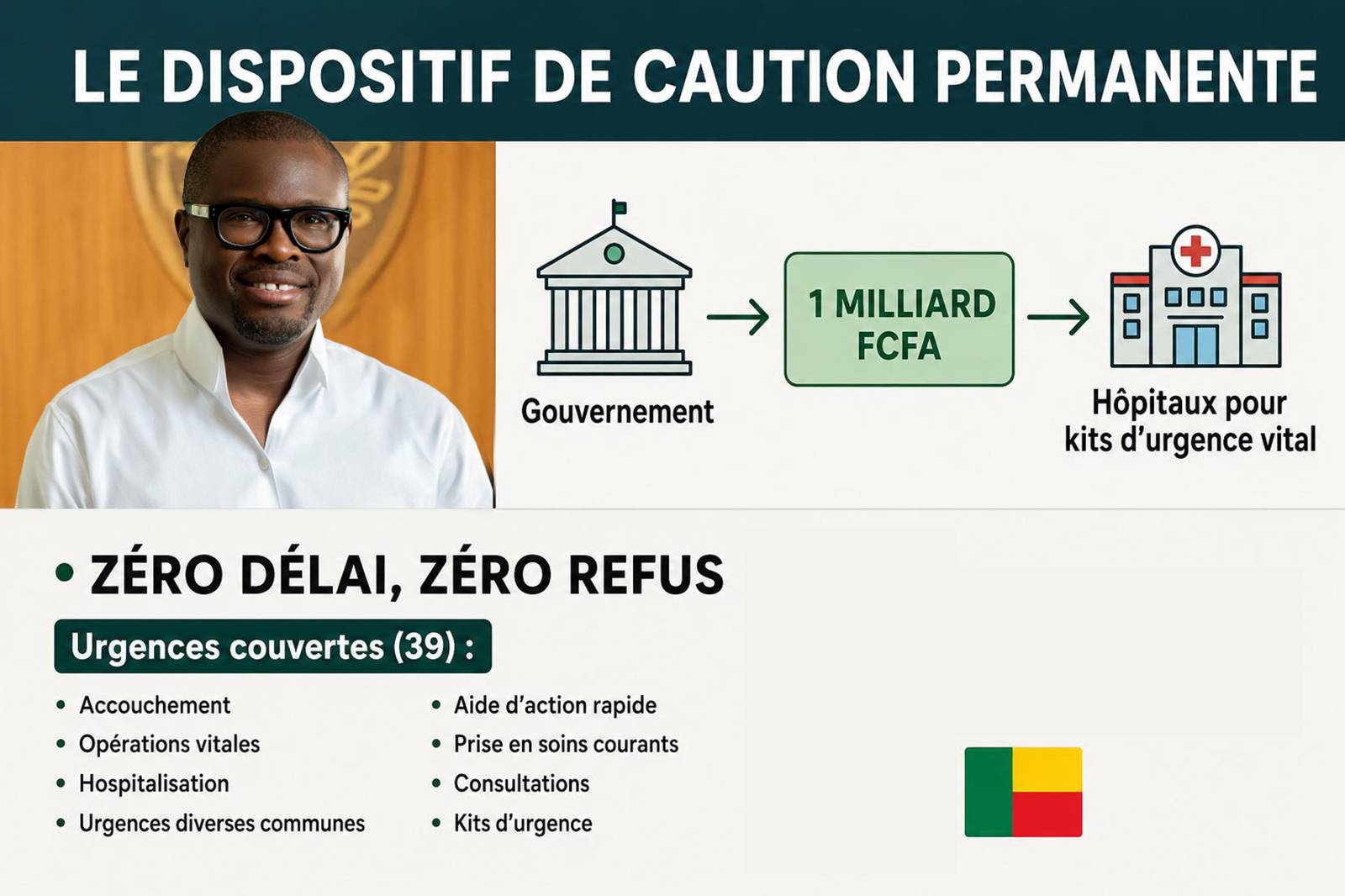 LE DISPOSITIF DE CAUTION PERMANENTE

Gouvernement

1 MILLIARD FCFA

Hôpitaux pour kits d'urgence vital

• ZÉRO DÉLAI, ZÉRO REFUS

Urgences couvertes (39) :

• Accouchement
• Opérations vitales
• Hospitalisation
• Urgences diverses communes

• Aide d'action rapide
• Prise en soins courants
• Consultations
• Kits d'urgence